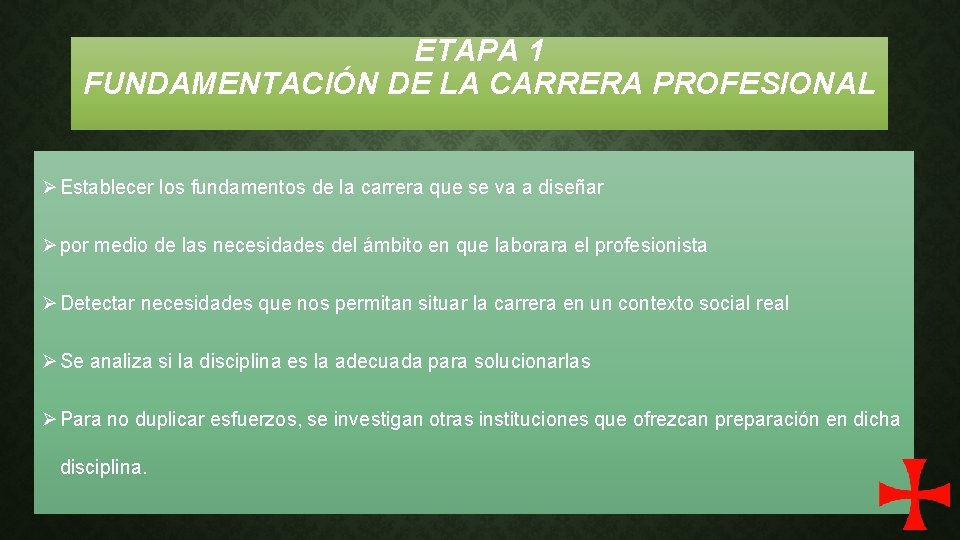 ETAPA 1
FUNDAMENTACIÓN DE LA CARRERA PROFESIONAL

➢ Establecer los fundamentos de la carrera que se va a diseñar

➢ por medio de las necesidades del ámbito en que laborara el profesionista

➢ Detectar necesidades que nos permitan situar la carrera en un contexto social real

➢ Se analiza si la disciplina es la adecuada para solucionarlas

➢ Para no duplicar esfuerzos, se investigan otras instituciones que ofrezcan preparación en dicha disciplina.